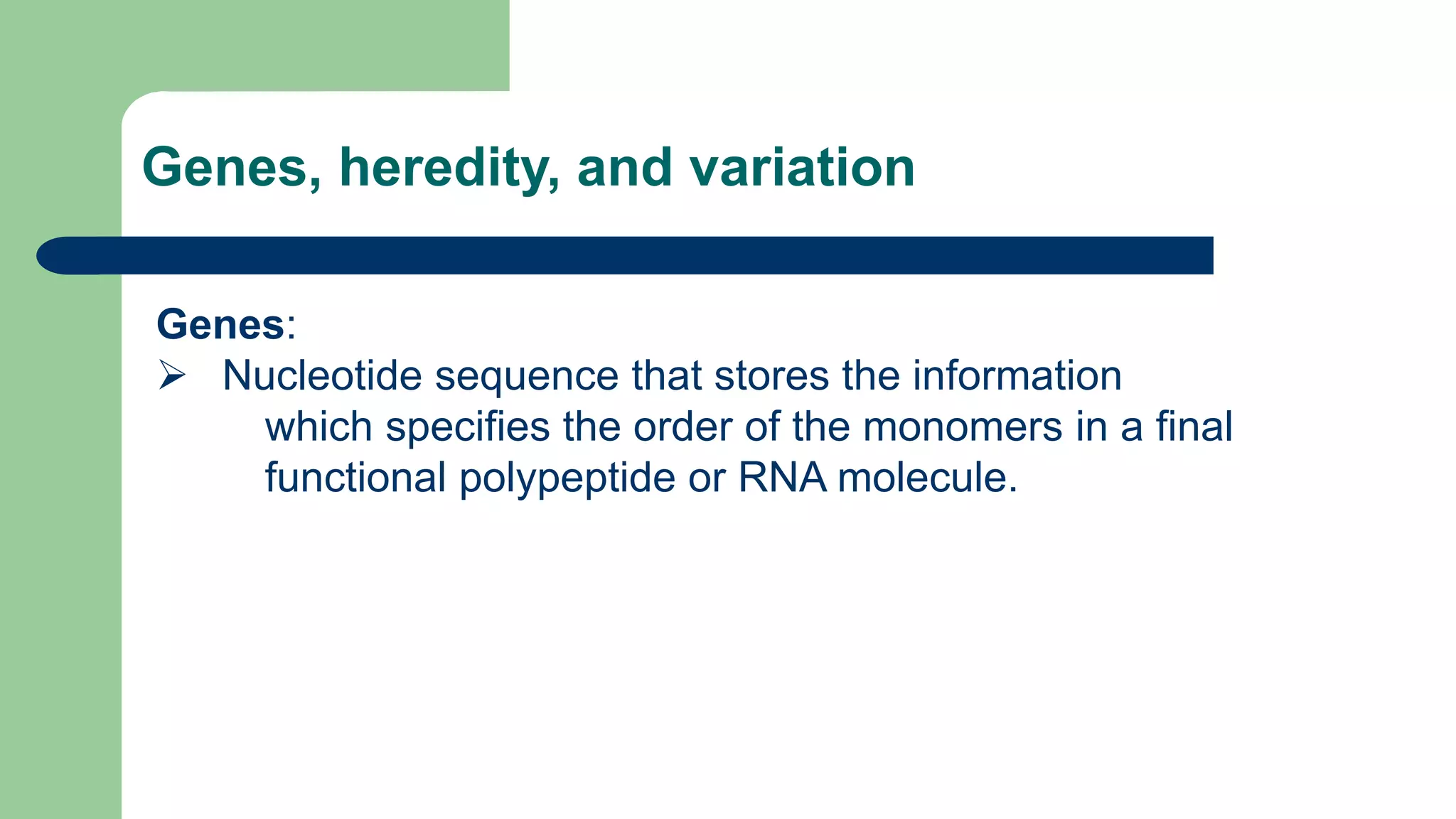 Genes, heredity, and variation

Genes:
➢ Nucleotide sequence that stores the information which specifies the order of the monomers in a final functional polypeptide or RNA molecule.